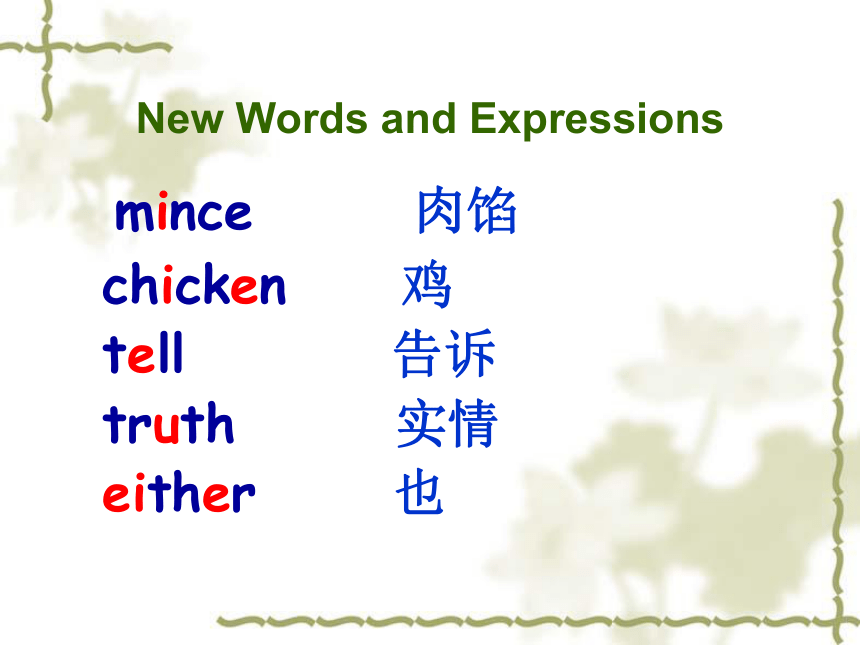 New Words and Expressions

mince 肉馅
chicken 鸡
tell 告诉
truth 实情
either 也